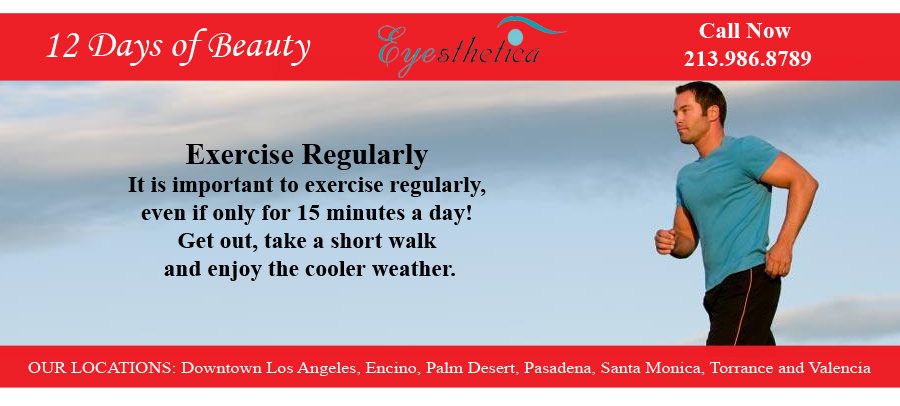 12 Days of Beauty

Eyesthetica

Call Now
213.986.8789

Exercise Regularly
It is important to exercise regularly, even if only for 15 minutes a day! Get out, take a short walk and enjoy the cooler weather.

OUR LOCATIONS: Downtown Los Angeles, Encino, Palm Desert, Pasadena, Santa Monica, Torrance and Valencia